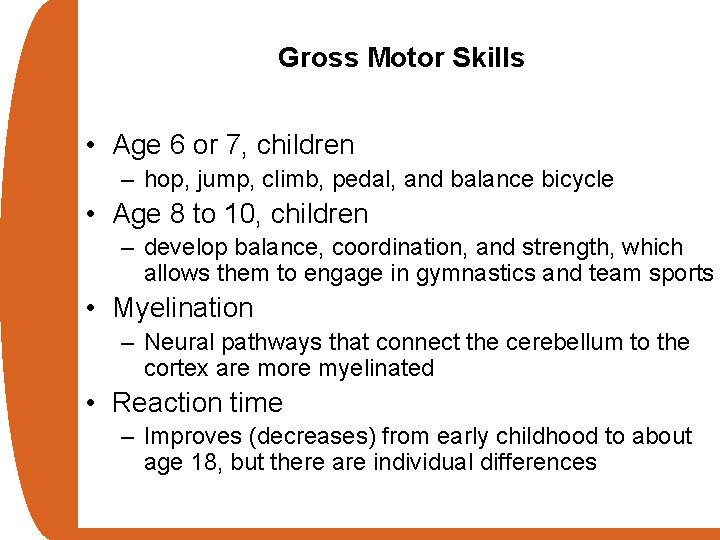 Gross Motor Skills

• Age 6 or 7, children
– hop, jump, climb, pedal, and balance bicycle
• Age 8 to 10, children
– develop balance, coordination, and strength, which allows them to engage in gymnastics and team sports
• Myelination
– Neural pathways that connect the cerebellum to the cortex are more myelinated
• Reaction time
– Improves (decreases) from early childhood to about age 18, but there are individual differences